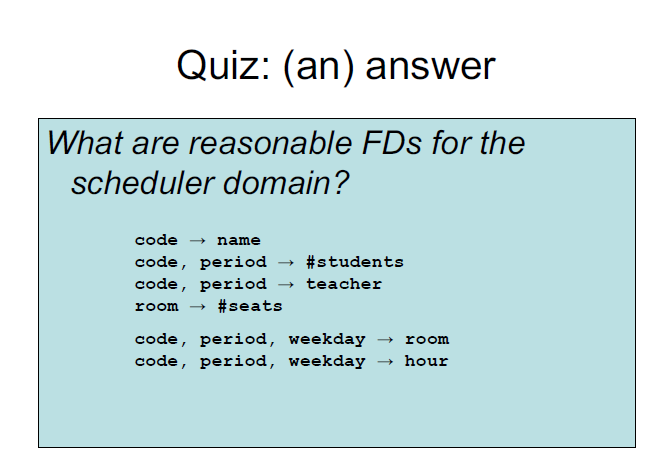 Quiz: (an) answer

What are reasonable FDs for the scheduler domain?

code → name
code, period → #students
code, period → teacher
room → #seats

code, period, weekday → room
code, period, weekday → hour